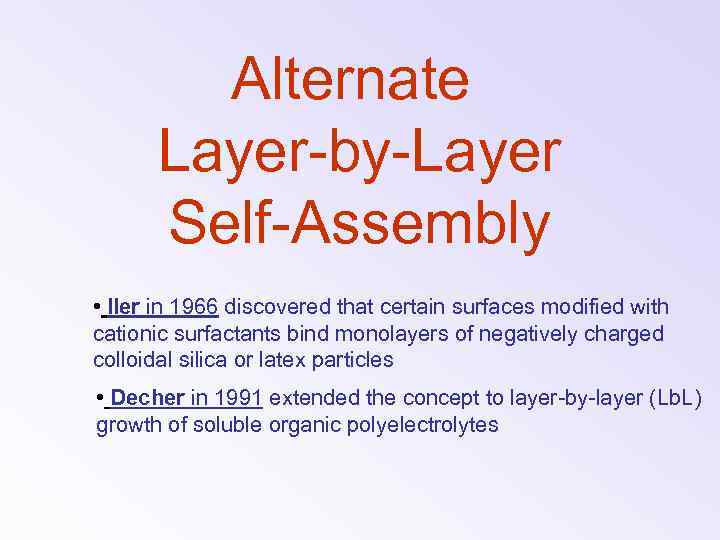 Alternate Layer-by-Layer Self-Assembly

• Iler in 1966 discovered that certain surfaces modified with cationic surfactants bind monolayers of negatively charged colloidal silica or latex particles

• Decher in 1991 extended the concept to layer-by-layer (LbL) growth of soluble organic polyelectrolytes